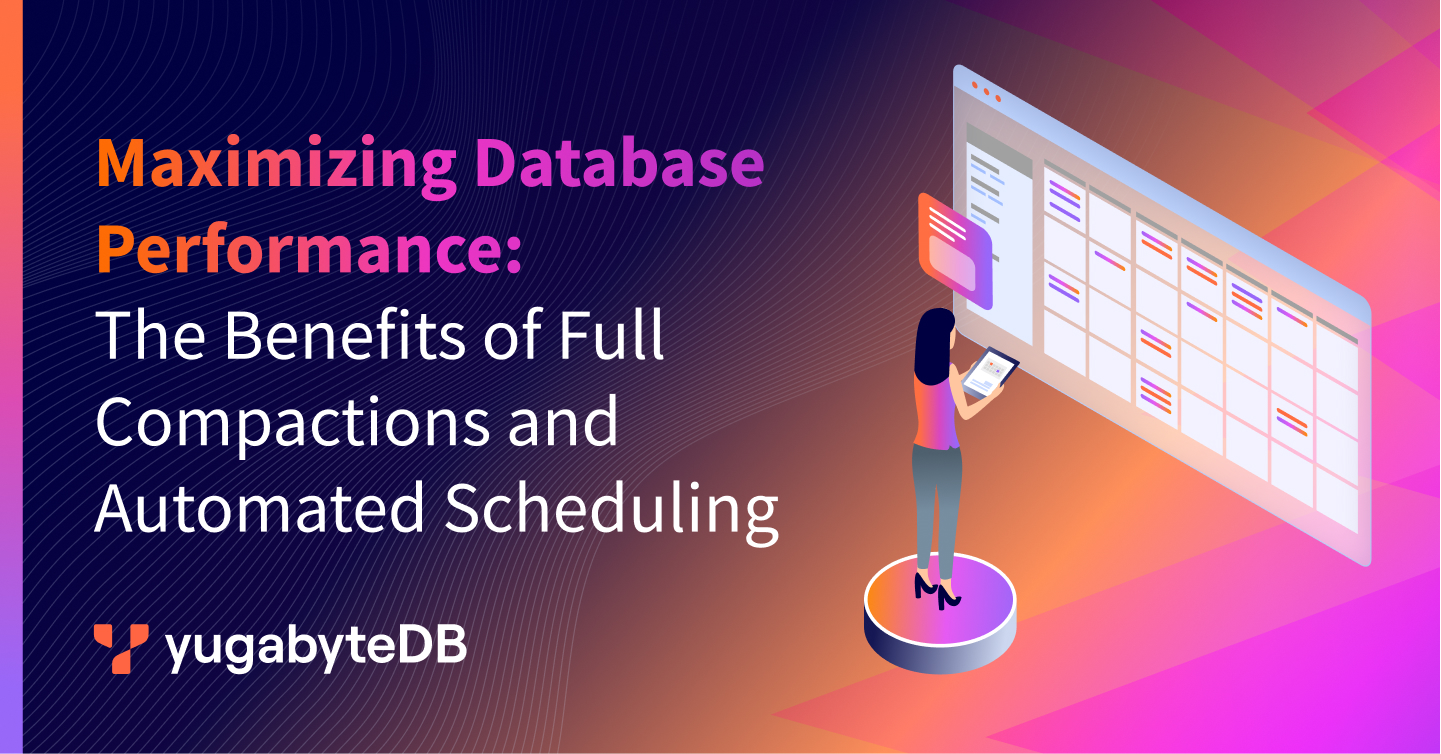 Maximizing Database Performance:
The Benefits of Full Compactions and Automated Scheduling

yugabyteDB